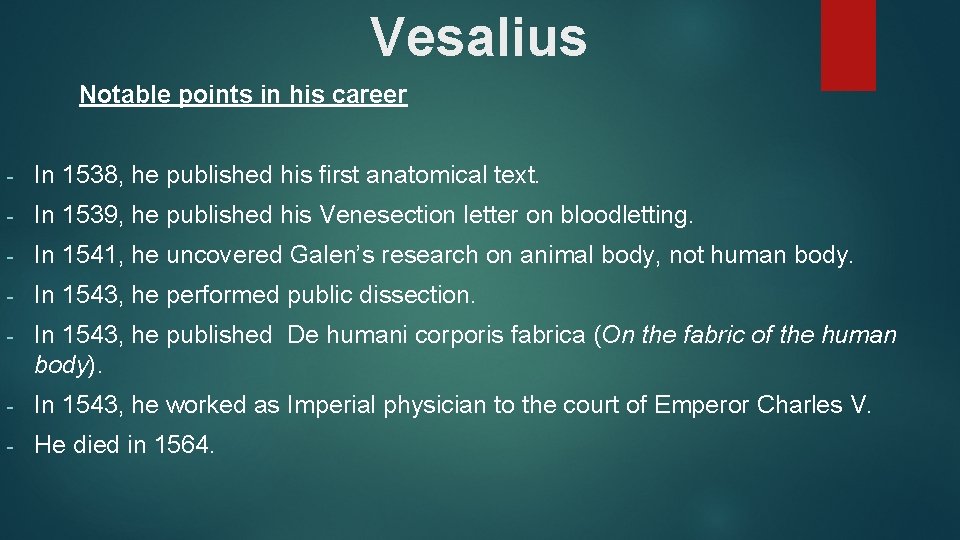 Vesalius

Notable points in his career

- In 1538, he published his first anatomical text.
- In 1539, he published his Venesection letter on bloodletting.
- In 1541, he uncovered Galen's research on animal body, not human body.
- In 1543, he performed public dissection.
- In 1543, he published De humani corporis fabrica (On the fabric of the human body).
- In 1543, he worked as Imperial physician to the court of Emperor Charles V.
- He died in 1564.